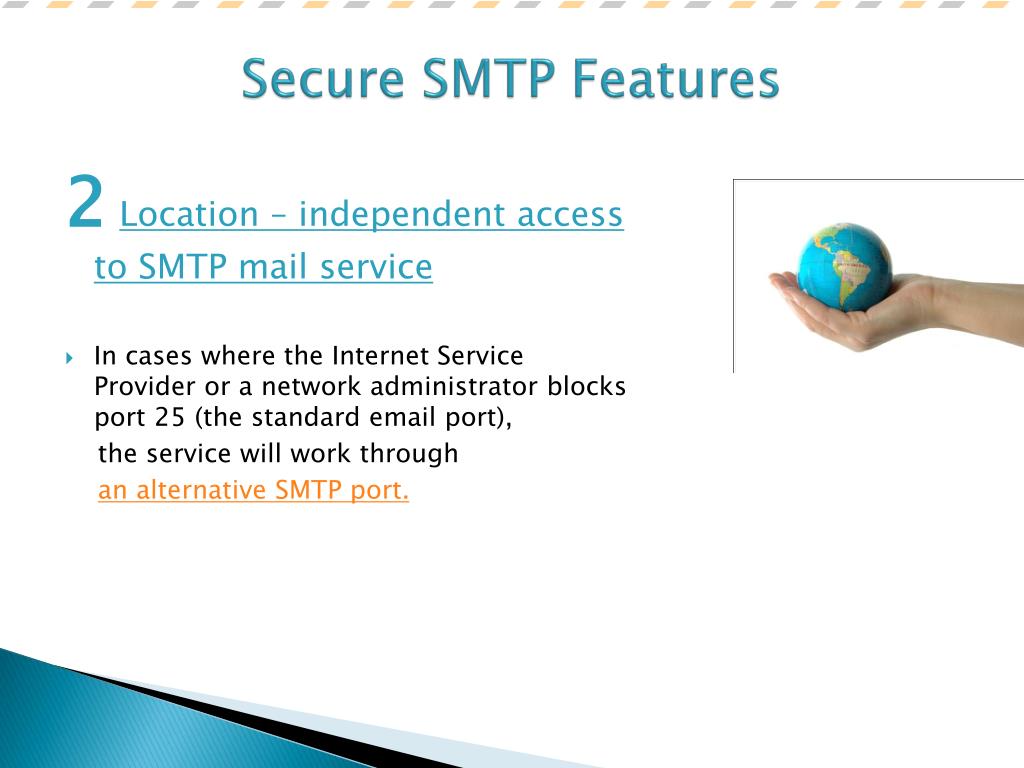 Secure SMTP Features

2 Location – independent access to SMTP mail service

In cases where the Internet Service Provider or a network administrator blocks port 25 (the standard email port),

the service will work through

an alternative SMTP port.